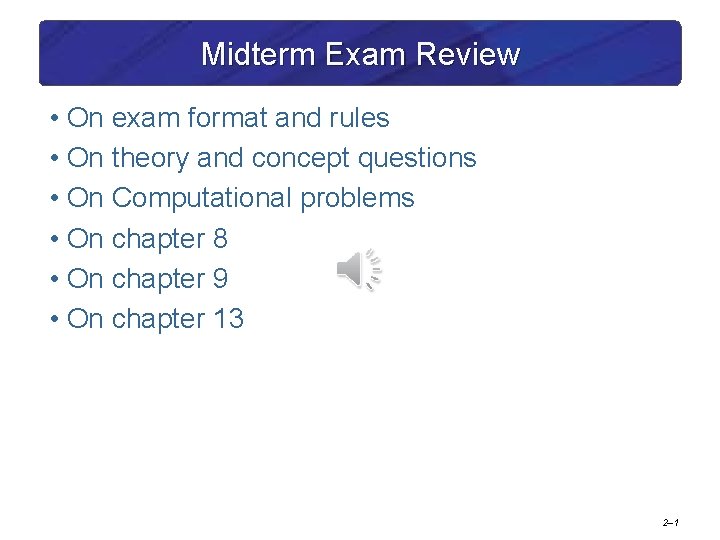 Midterm Exam Review

• On exam format and rules
• On theory and concept questions
• On Computational problems
• On chapter 8
• On chapter 9
• On chapter 13

2–1